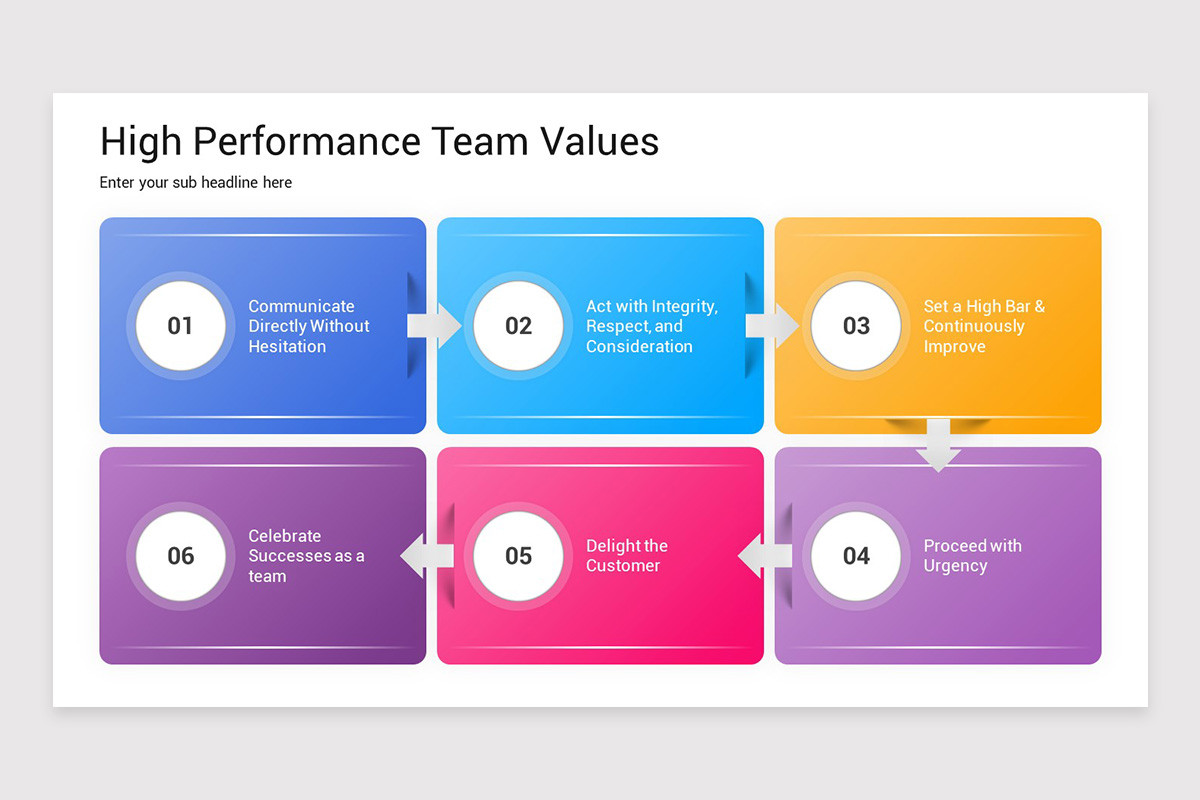 High Performance Team Values

Enter your sub headline here

01 Communicate Directly Without Hesitation

02 Act with Integrity, Respect, and Consideration

03 Set a High Bar & Continuously Improve

04 Proceed with Urgency

05 Delight the Customer

06 Celebrate Successes as a team